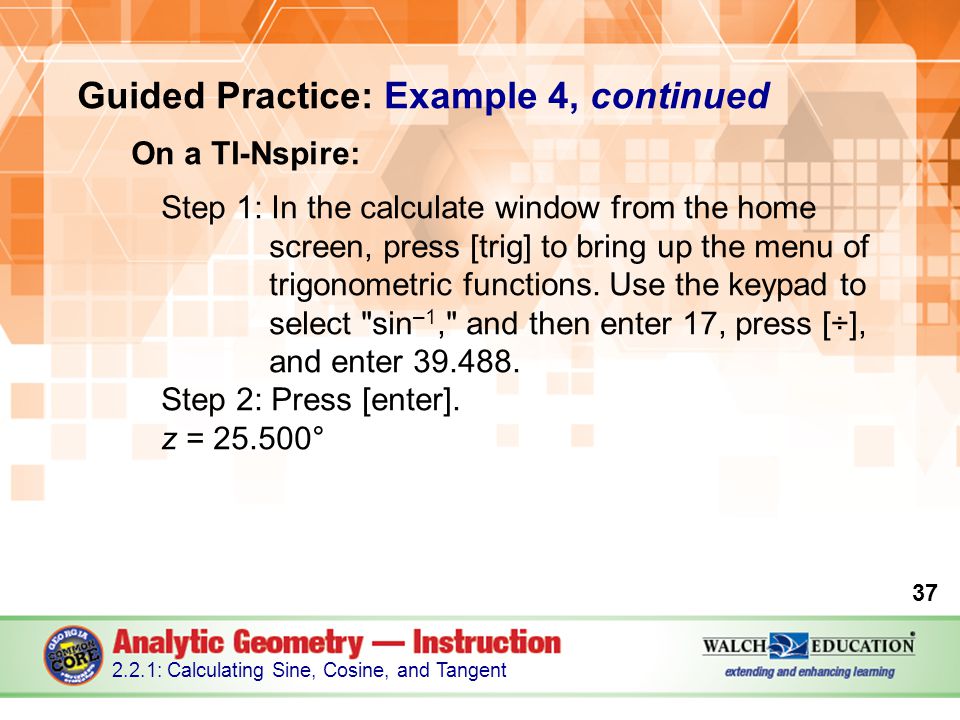 Guided Practice: Example 4, continued

On a TI-Nspire:

Step 1: In the calculate window from the home screen, press [trig] to bring up the menu of trigonometric functions. Use the keypad to select "$\sin^{-1}$," and then enter 17, press [÷], and enter 39.488.

Step 2: Press [enter].

$z = 25.500°$

37

GEORGIA COMMON CORE

Analytic Geometry — Instruction

2.2.1: Calculating Sine, Cosine, and Tangent

WALCH EDUCATION

extending and enhancing learning